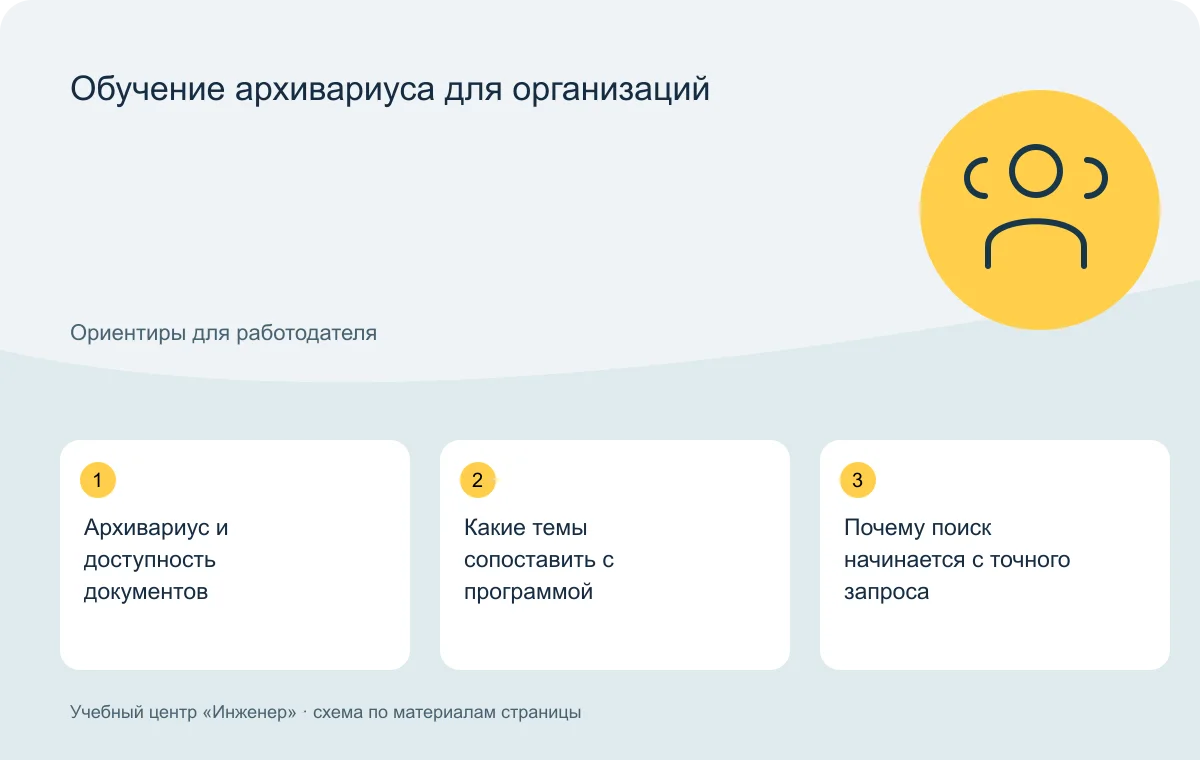 Обучение архивариуса для организаций

Ориентиры для работодателя

1

Архивариус и доступность документов

2

Какие темы сопоставить с программой

3

Почему поиск начинается с точного запроса

Учебный центр «Инженер» · схема по материалам страницы